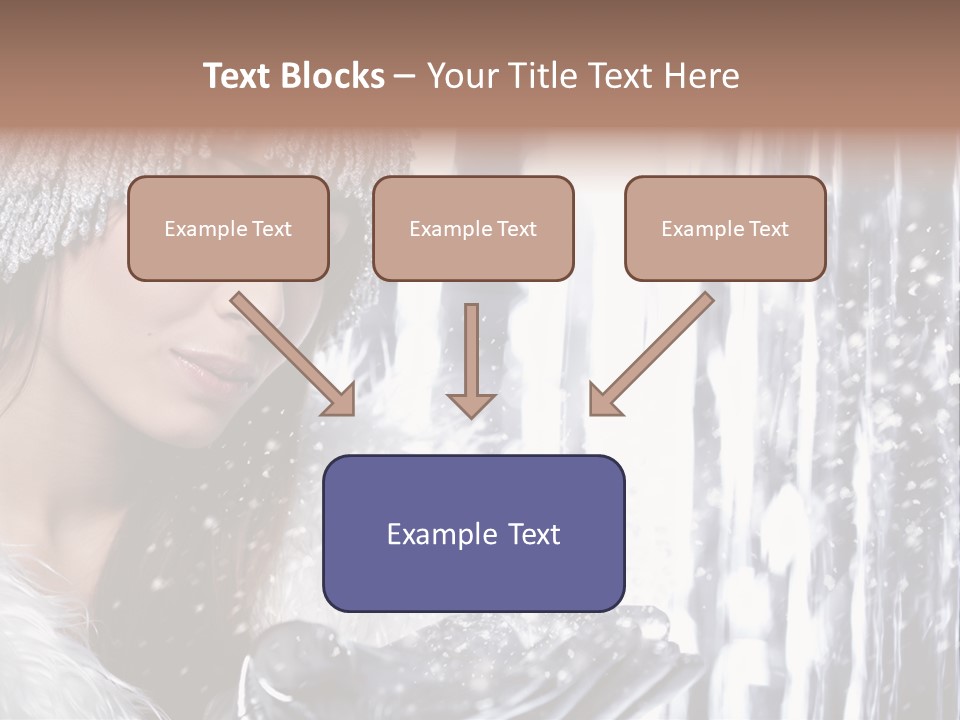 Text Blocks – Your Title Text Here

Example Text

Example Text

Example Text

Example Text